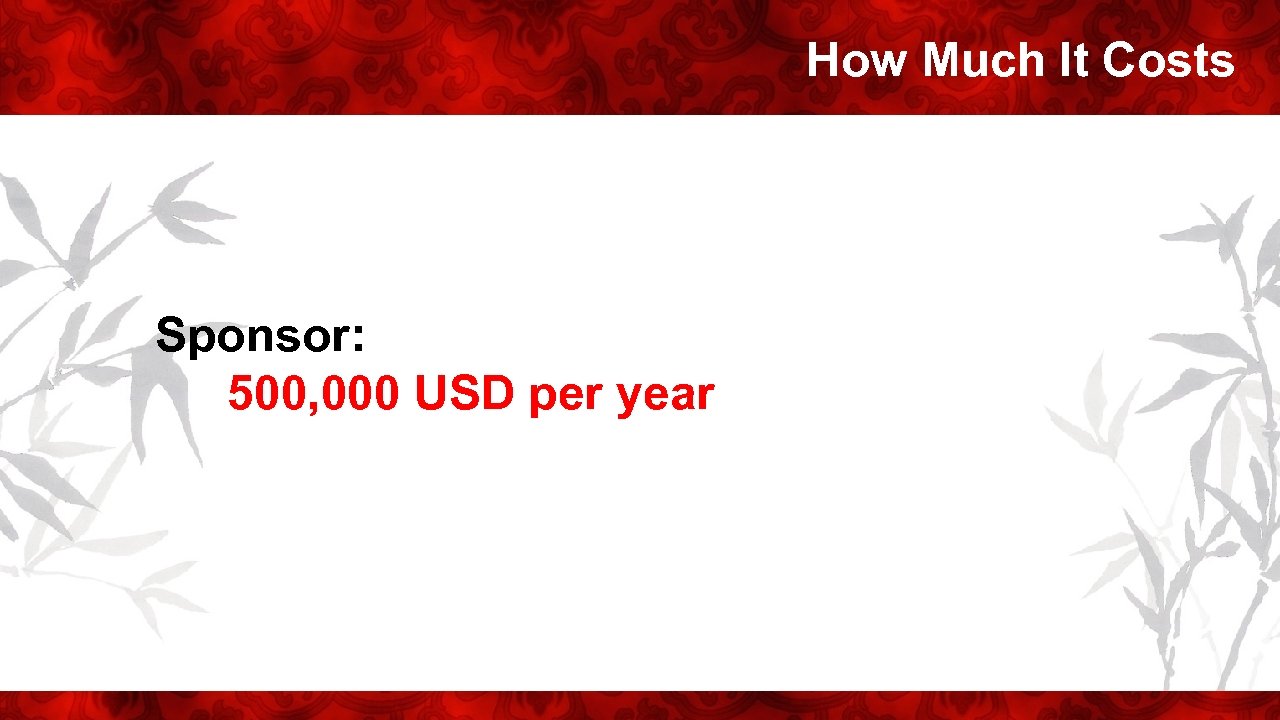 How Much It Costs

Sponsor:
500,000 USD per year